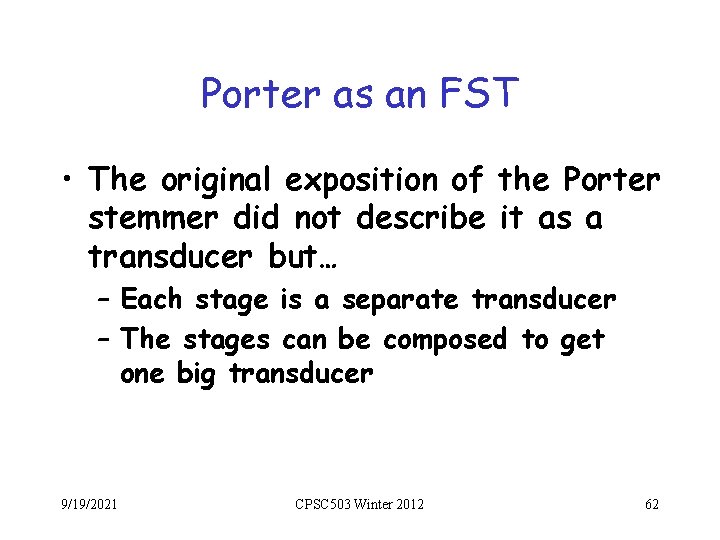 Porter as an FST

• The original exposition of the Porter stemmer did not describe it as a transducer but…
– Each stage is a separate transducer
– The stages can be composed to get one big transducer

9/19/2021

CPSC503 Winter 2012

62